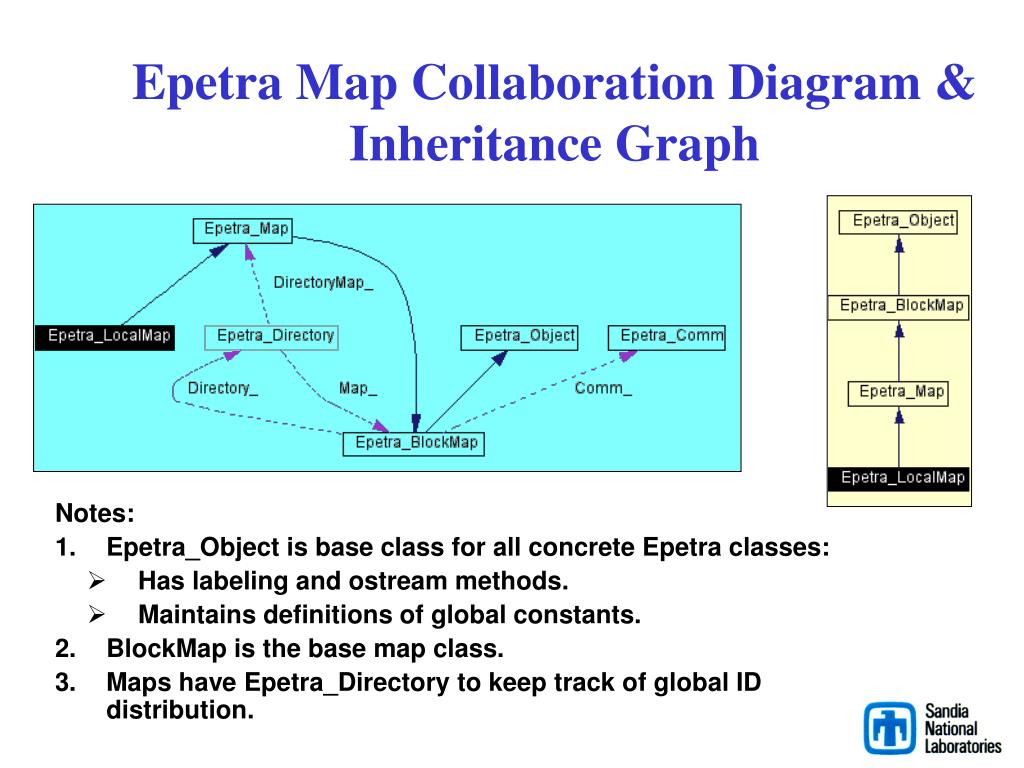 Epetra Map Collaboration Diagram & Inheritance Graph

Epetra_Map
DirectoryMap_
Epetra_LocalMap
Epetra_Directory
Epetra_Object
Epetra_Comm
Directory_
Map_
Comm_
Epetra_BlockMap

Epetra_Object
Epetra_BlockMap
Epetra_Map
Epetra_LocalMap

Notes:
1. Epetra_Object is base class for all concrete Epetra classes:
➢ Has labeling and ostream methods.
➢ Maintains definitions of global constants.
2. BlockMap is the base map class.
3. Maps have Epetra_Directory to keep track of global ID distribution.

Sandia National Laboratories